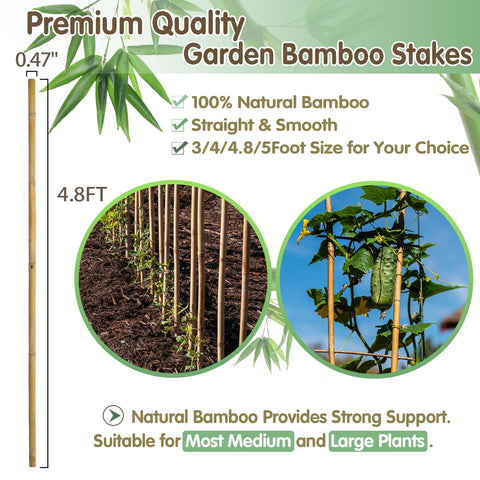 Premium Quality
Garden Bamboo Stakes

0.47"

100% Natural Bamboo
Straight & Smooth
3/4/4.8/5Foot Size for Your Choice

4.8FT

Natural Bamboo Provides Strong Support. Suitable for Most Medium and Large Plants.